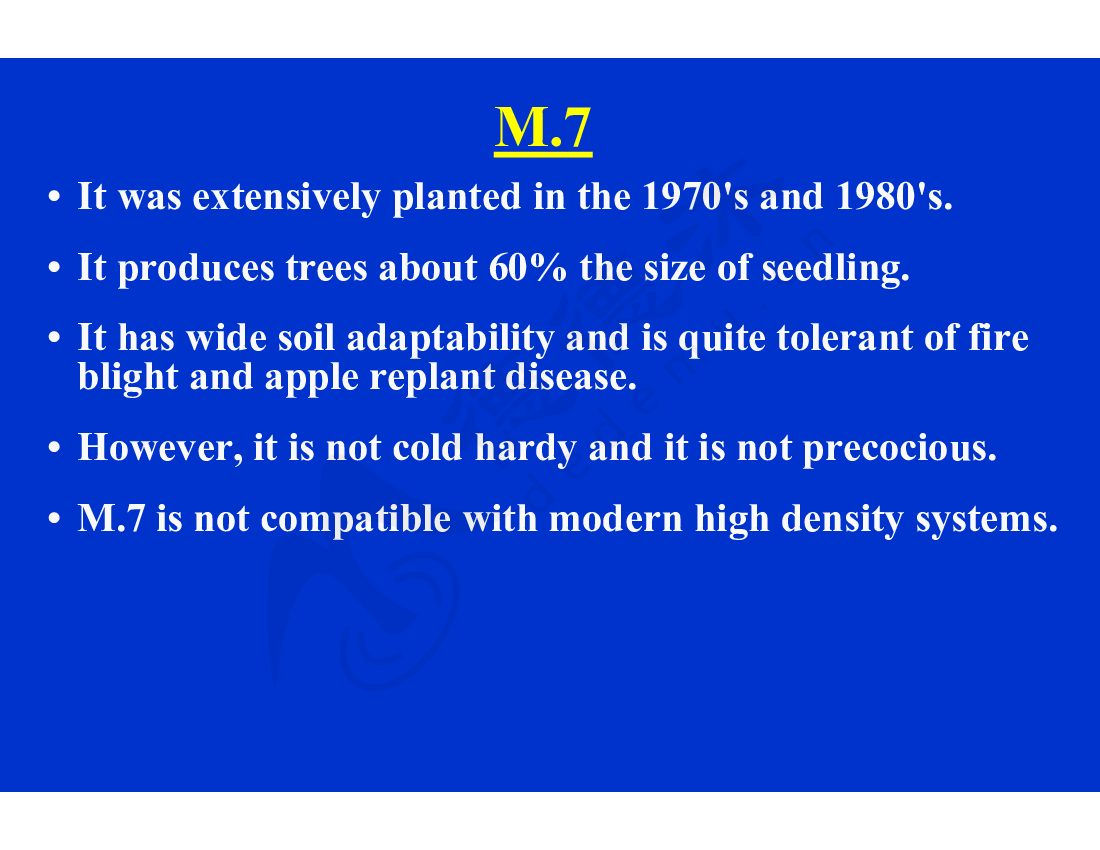 M.7

• It was extensively planted in the 1970's and 1980's.

• It produces trees about 60% the size of seedling.

• It has wide soil adaptability and is quite tolerant of fire blight and apple replant disease.

• However, it is not cold hardy and it is not precocious.

• M.7 is not compatible with modern high density systems.